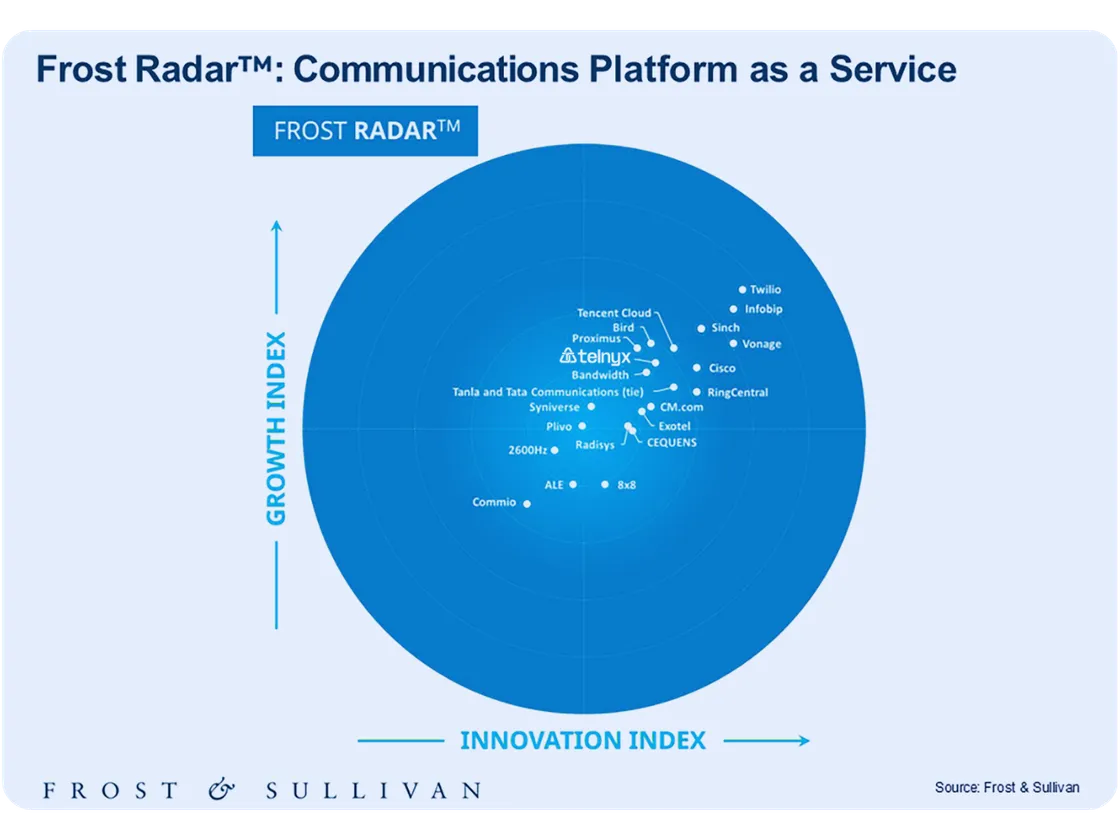 Frost Radar™: Communications Platform as a Service

FROST RADAR™

GROWTH INDEX

Twilio
Infobip
Tencent Cloud
Bird
Sinch
Proximus
Vonage
telnyx
Cisco
Bandwidth
Tanla and Tata Communications (tie)
RingCentral
Syniverse
CM.com
Plivo
Exotel
Radisys
CEQUENS
2600Hz
ALE
8x8
Commio

INNOVATION INDEX

FROST & SULLIVAN

Source: Frost & Sullivan